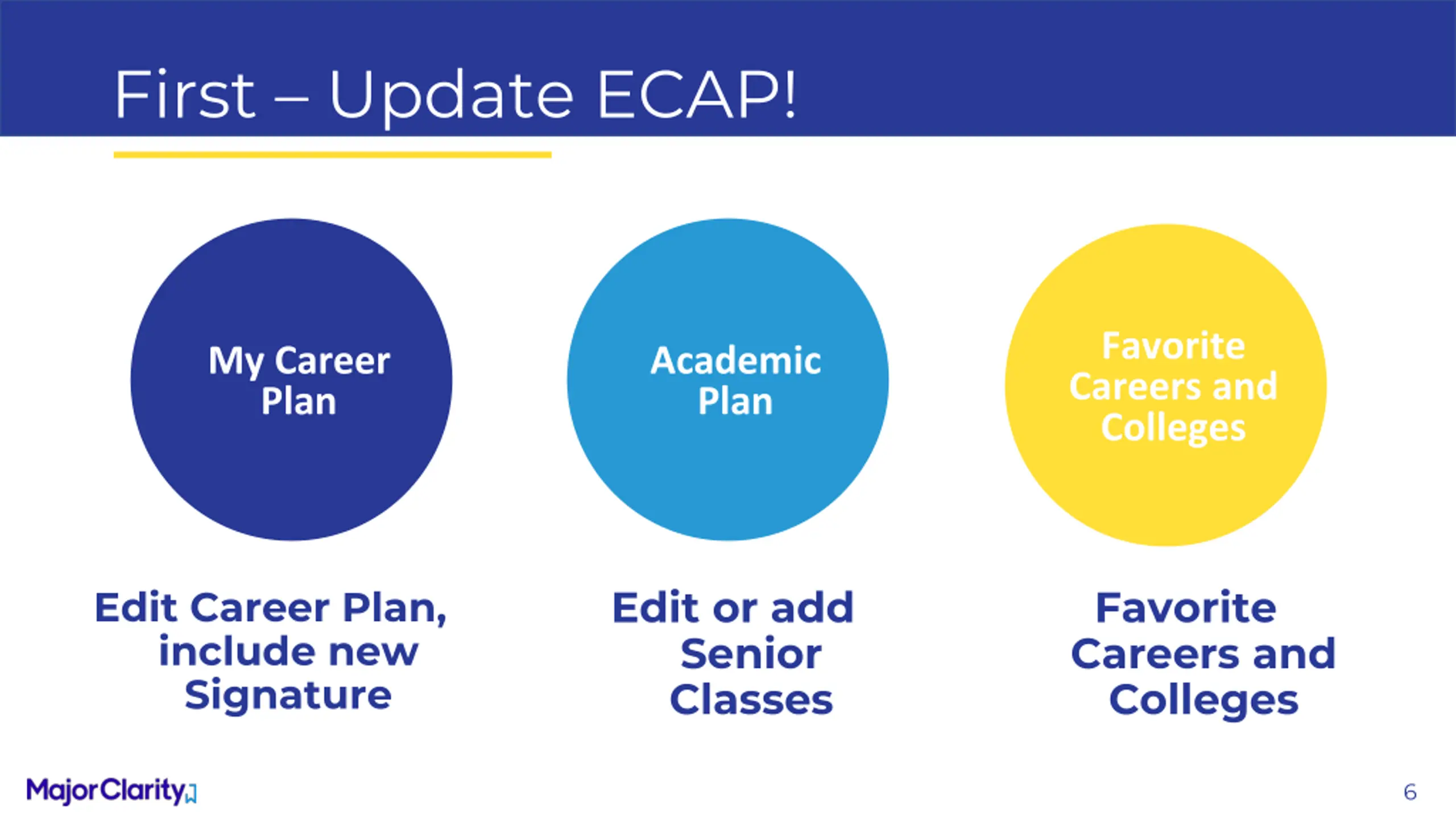 First – Update ECAP!

My Career Plan

Academic Plan

Favorite Careers and Colleges

Edit Career Plan, include new Signature

Edit or add Senior Classes

Favorite Careers and Colleges

MajorClarity

6